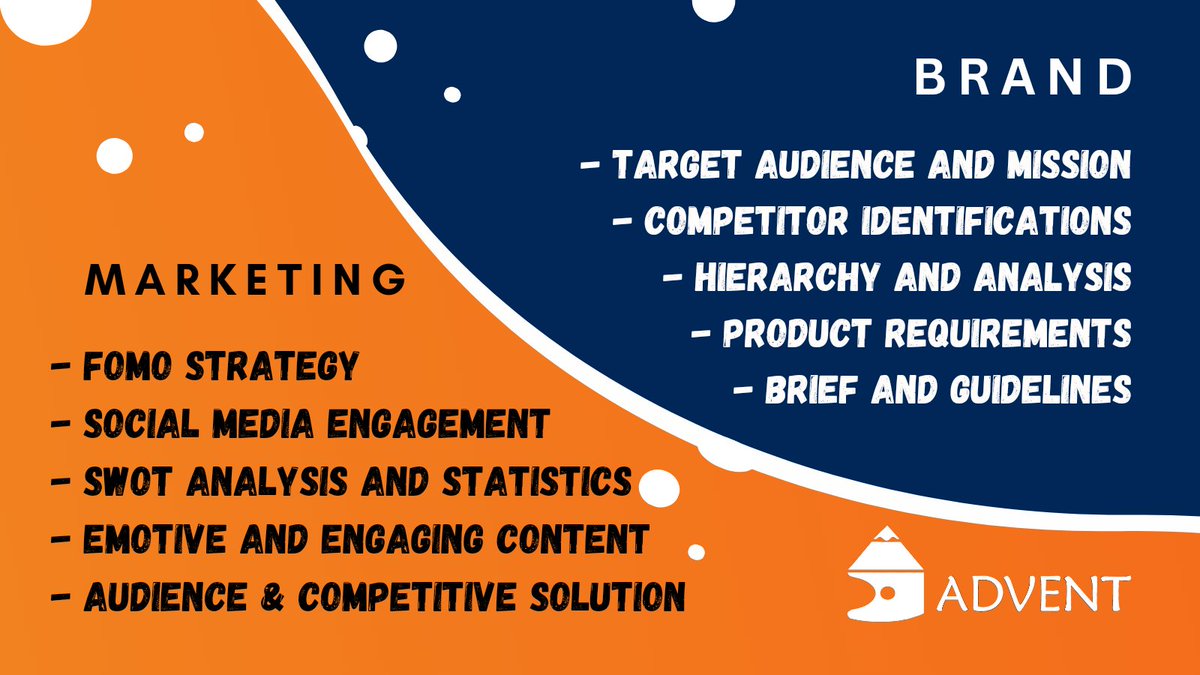 BRAND

- TARGET AUDIENCE AND MISSION
- COMPETITOR IDENTIFICATIONS
- HIERARCHY AND ANALYSIS
- PRODUCT REQUIREMENTS
- BRIEF AND GUIDELINES

MARKETING

- FOMO STRATEGY
- SOCIAL MEDIA ENGAGEMENT
- SWOT ANALYSIS AND STATISTICS
- EMOTIVE AND ENGAGING CONTENT
- AUDIENCE & COMPETITIVE SOLUTION

ADVENT